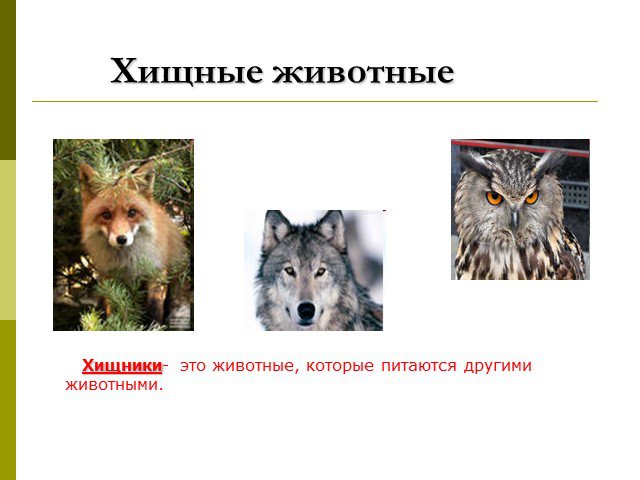 Хищные животные

Хищники- это животные, которые питаются другими животными.